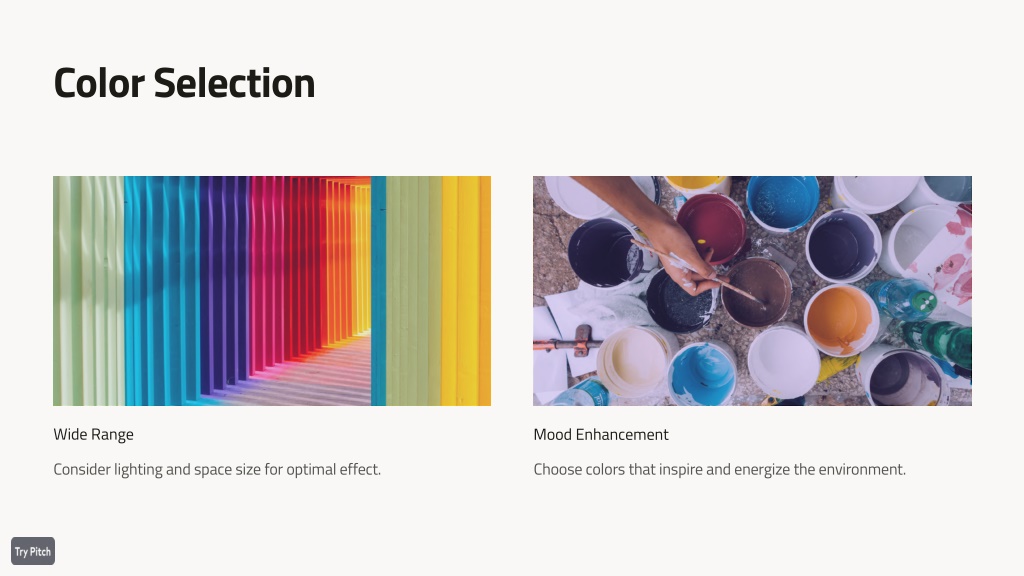 Color Selection

Wide Range

Consider lighting and space size for optimal effect.

Mood Enhancement

Choose colors that inspire and energize the environment.

Try Pitch